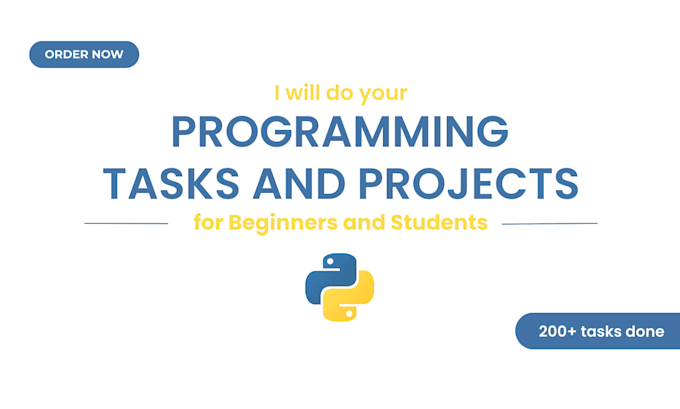 ORDER NOW

I will do your

PROGRAMMING TASKS AND PROJECTS

for Beginners and Students

200+ tasks done